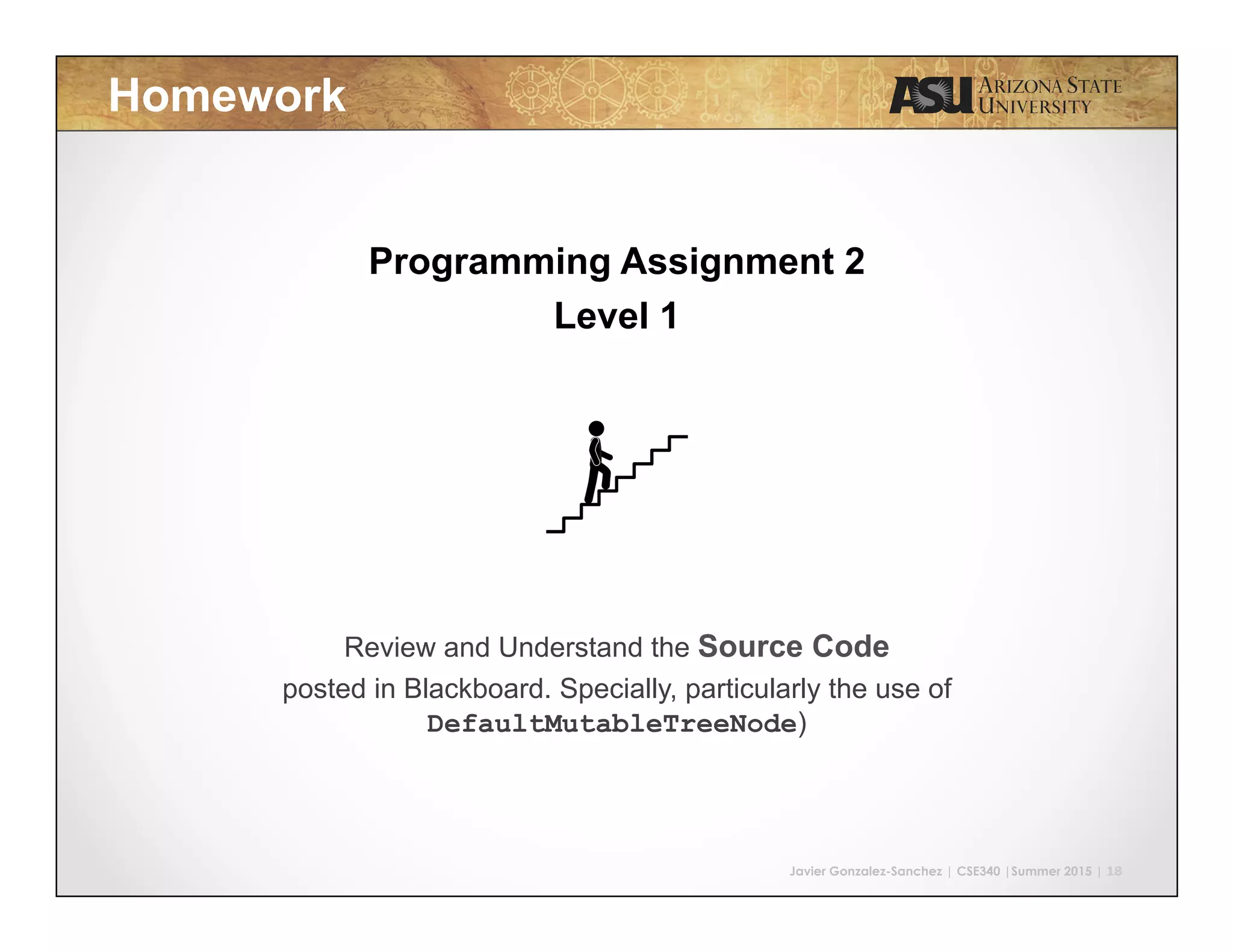 Homework

ASU ARIZONA STATE UNIVERSITY

Programming Assignment 2
Level 1

Review and Understand the Source Code posted in Blackboard. Specially, particularly the use of DefaultMutableTreeNode)

Javier Gonzalez-Sanchez | CSE340 | Summer 2015 | 18